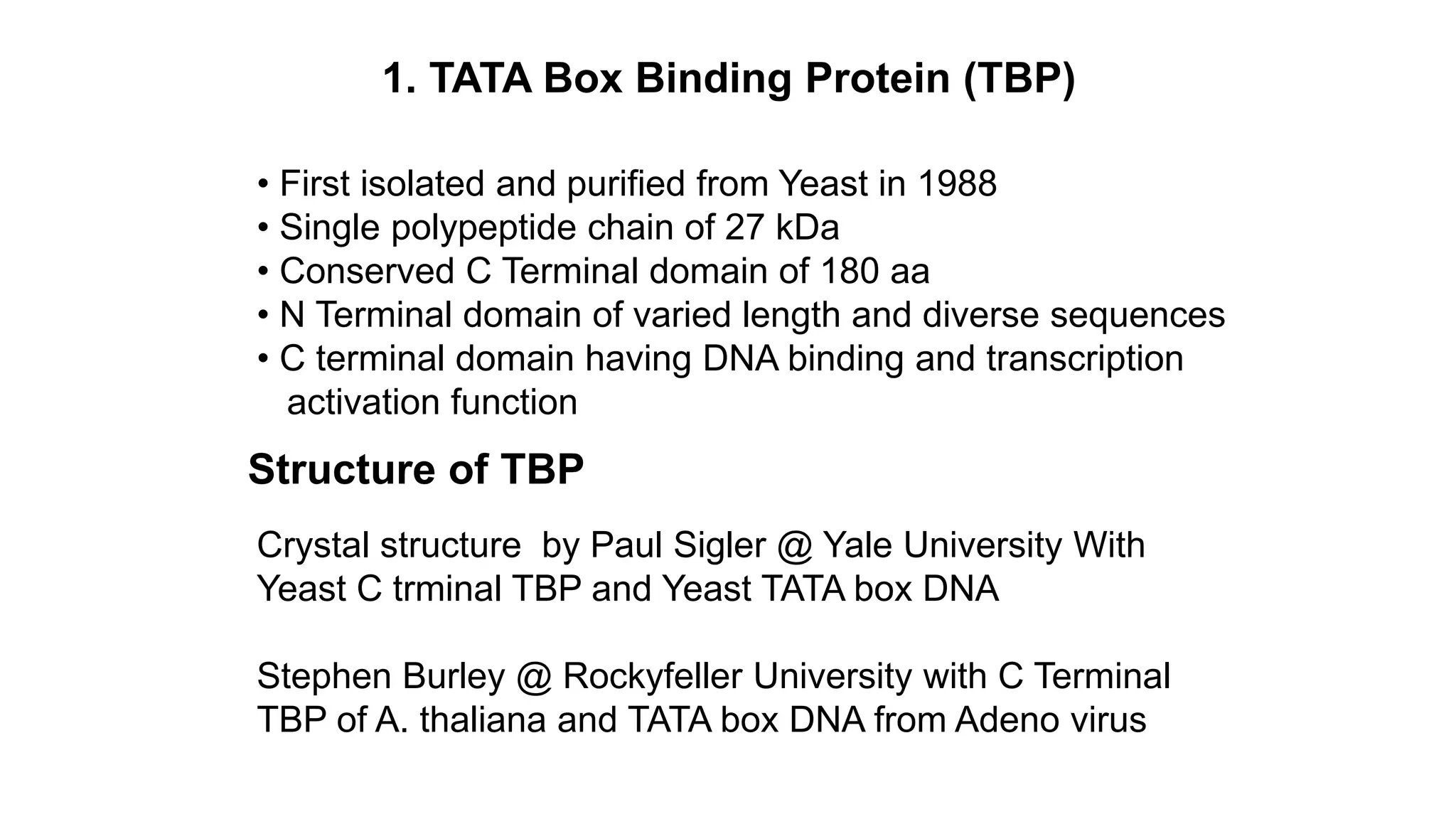 1. TATA Box Binding Protein (TBP)

• First isolated and purified from Yeast in 1988
• Single polypeptide chain of 27 kDa
• Conserved C Terminal domain of 180 aa
• N Terminal domain of varied length and diverse sequences
• C terminal domain having DNA binding and transcription activation function

Structure of TBP

Crystal structure by Paul Sigler @ Yale University With Yeast C trminal TBP and Yeast TATA box DNA

Stephen Burley @ Rockyfeller University with C Terminal TBP of A. thaliana and TATA box DNA from Adeno virus